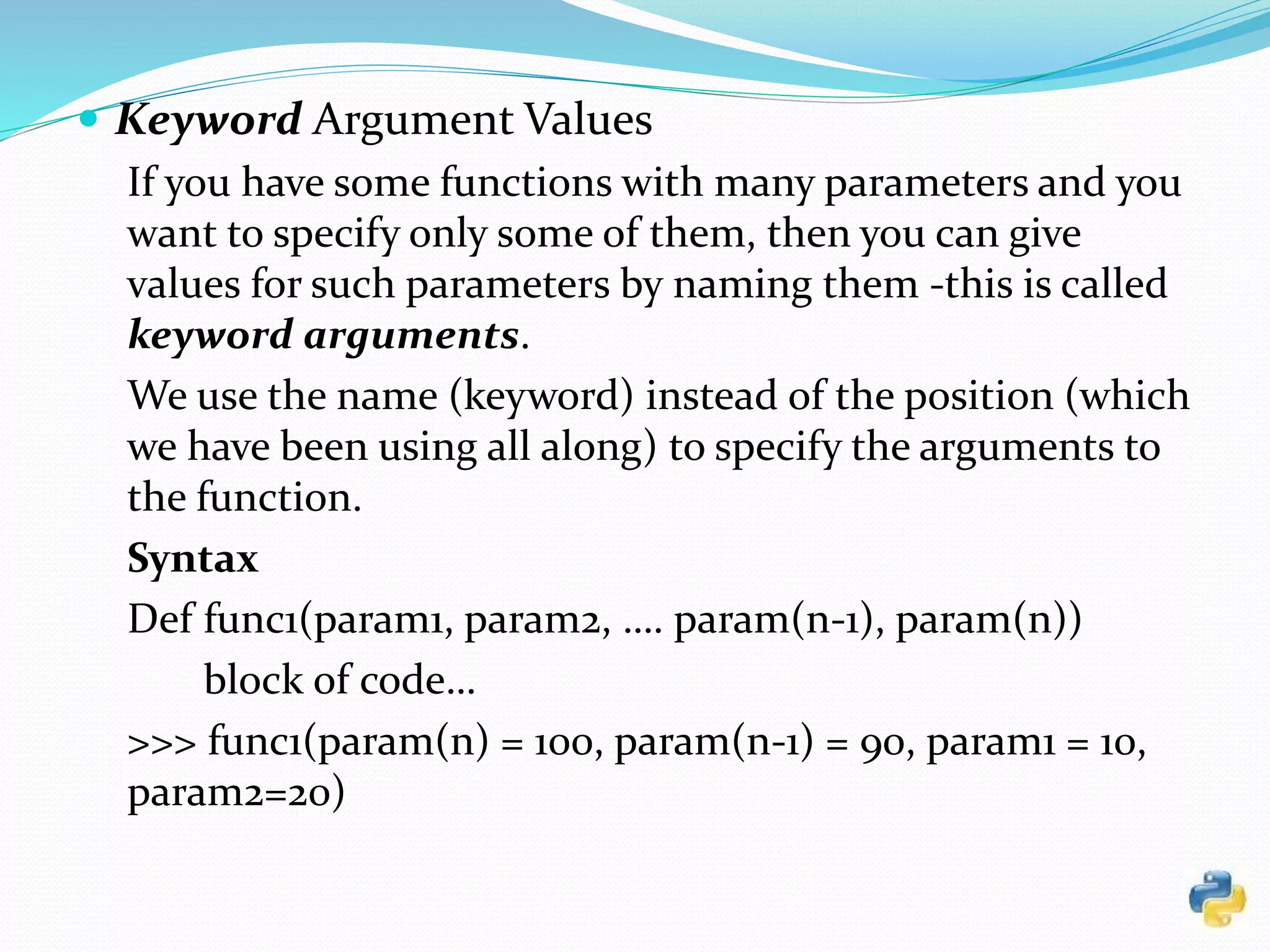 Keyword Argument Values

If you have some functions with many parameters and you want to specify only some of them, then you can give values for such parameters by naming them -this is called keyword arguments.

We use the name (keyword) instead of the position (which we have been using all along) to specify the arguments to the function.

Syntax

Def func1(param1, param2, .... param(n-1), param(n))

block of code...

>>> func1(param(n) = 100, param(n-1) = 90, param1 = 10, param2=20)